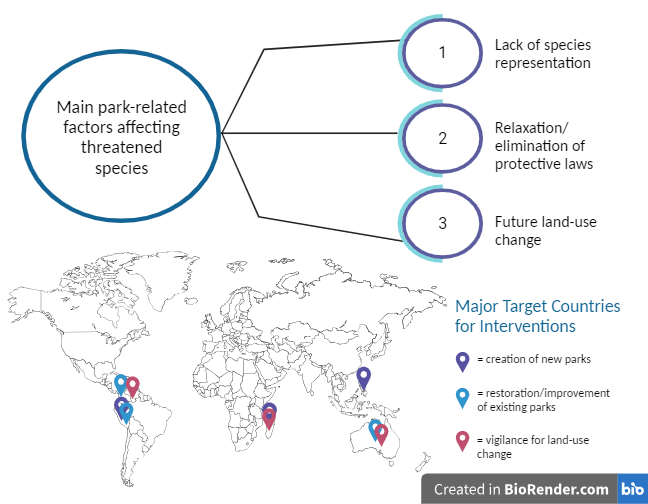 Main park-related factors affecting threatened species

1 Lack of species representation

2 Relaxation/ elimination of protective laws

3 Future land-use change

Major Target Countries for Interventions

= creation of new parks

= restoration/improvement of existing parks

= vigilance for land-use change

Created in BioRender.com bio